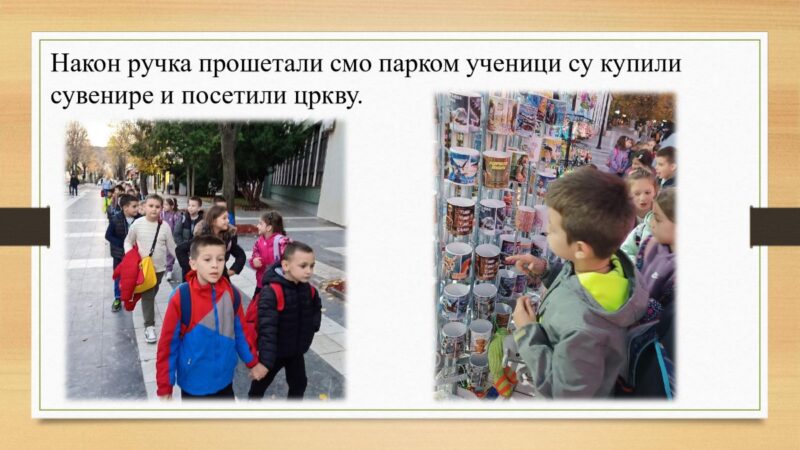 Након ручка прошетали смо парком ученици су купили сувенире и посетили цркву.